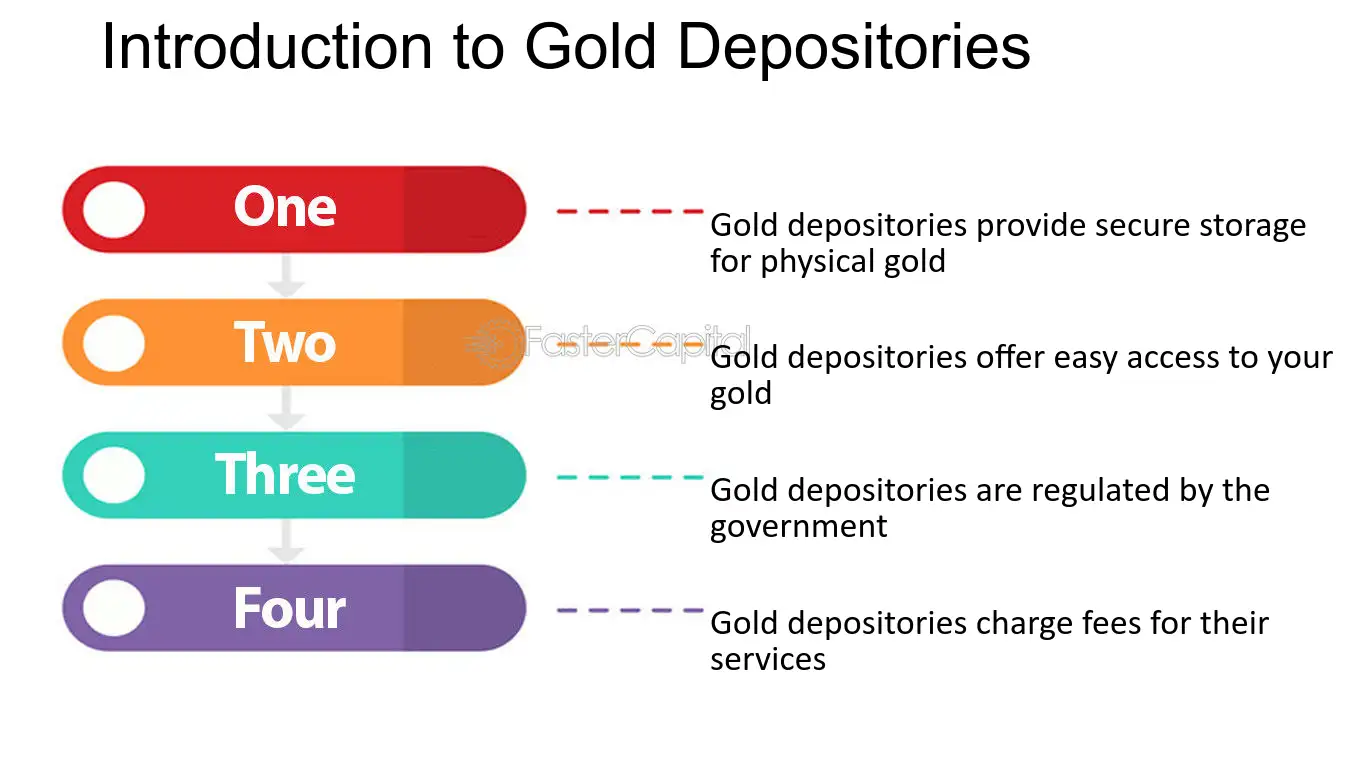 Introduction to Gold Depositories

One

Gold depositories provide secure storage for physical gold

Two

Gold depositories offer easy access to your gold

Three

Gold depositories are regulated by the government

Four

Gold depositories charge fees for their services

FasterCapital